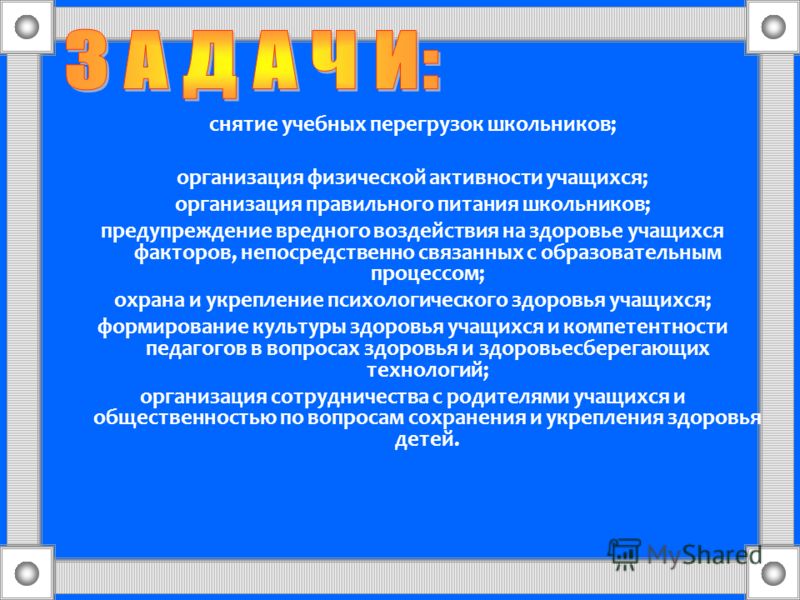 З А Д А Ч И:

снятие учебных перегрузок школьников;

организация физической активности учащихся;
организация правильного питания школьников;
предупреждение вредного воздействия на здоровье учащихся факторов, непосредственно связанных с образовательным процессом;
охрана и укрепление психологического здоровья учащихся;
формирование культуры здоровья учащихся и компетентности педагогов в вопросах здоровья и здоровьесберегающих технологий;
организация сотрудничества с родителями учащихся и общественностью по вопросам сохранения и укрепления здоровья детей.

MyShared